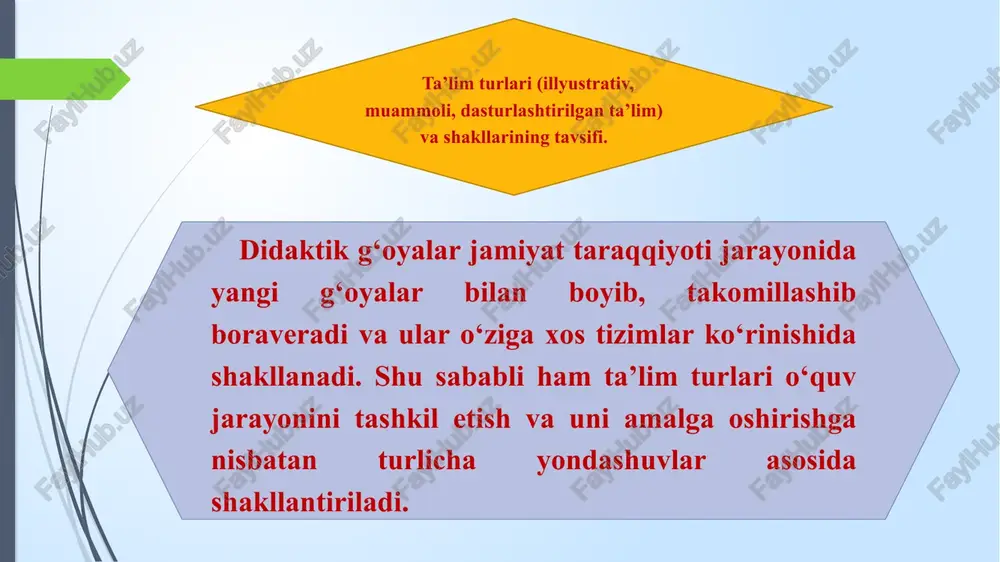 Ta’lim turlari (illyustrativ, muammoli, dasturlashtirilgan ta’lim) va shakllarining tavsifi.

Didaktik g‘oyalar jamiyat taraqqiyoti jarayonida yangi g‘oyalar bilan boyib, takomillashib boraveradi va ular o‘ziga xos tizimlar ko‘rinishida shakllanadi. Shu sababli ham ta’lim turlari o‘quv jarayonini tashkil etish va uni amalga oshirishga nisbatan turlicha yondashuvlar asosida shakllantiriladi.

FaylHub.uz